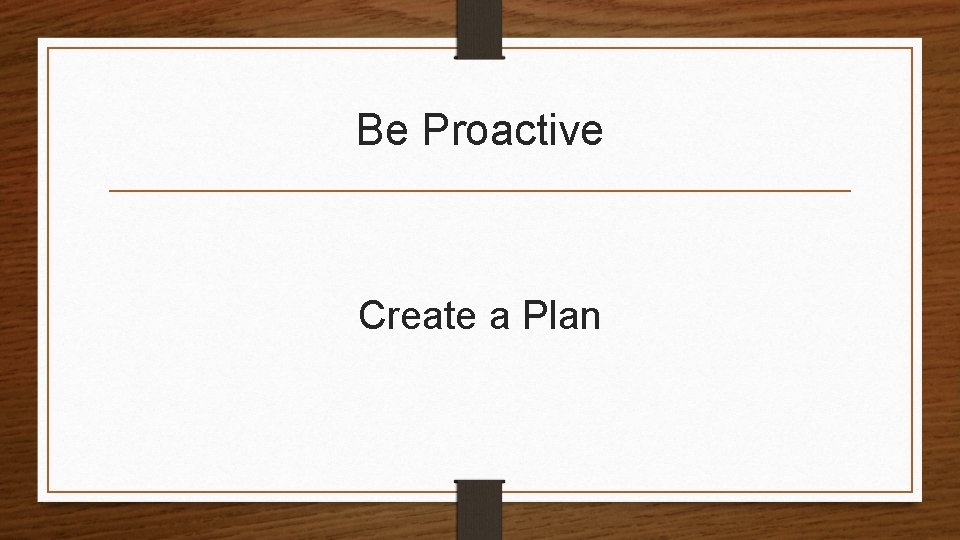 Be Proactive

Create a Plan